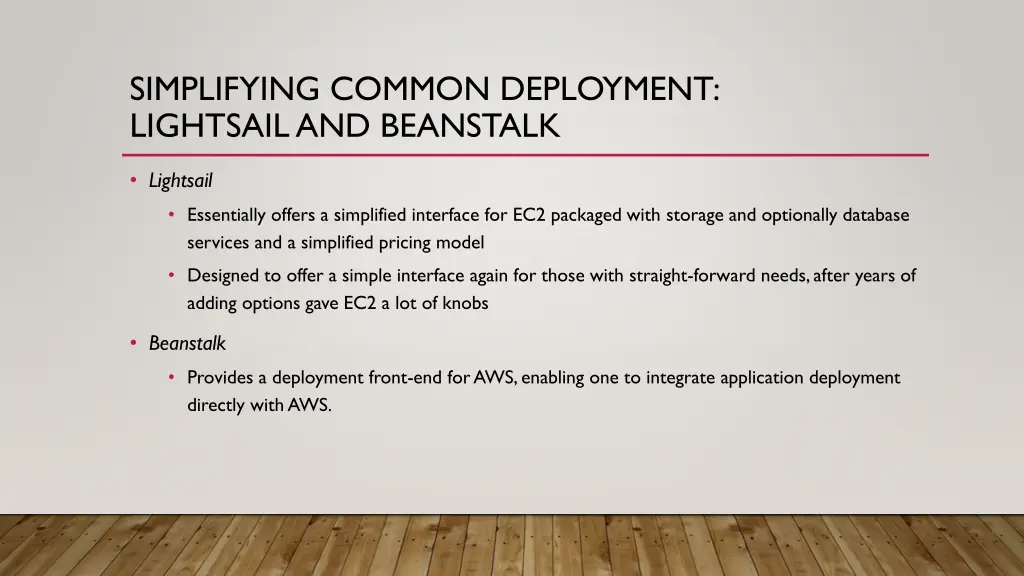 SIMPLIFYING COMMON DEPLOYMENT: LIGHTSAIL AND BEANSTALK

• Lightsail
  • Essentially offers a simplified interface for EC2 packaged with storage and optionally database services and a simplified pricing model
  • Designed to offer a simple interface again for those with straight-forward needs, after years of adding options gave EC2 a lot of knobs
• Beanstalk
  • Provides a deployment front-end for AWS, enabling one to integrate application deployment directly with AWS.